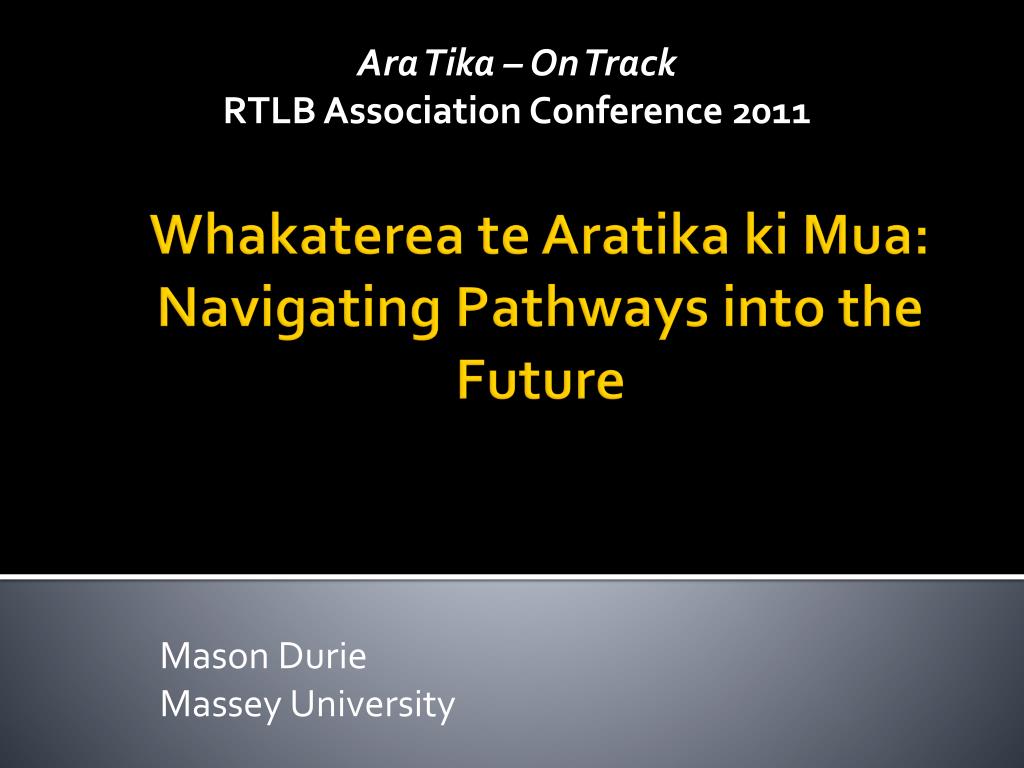 Ara Tika – On Track
RTLB Association Conference 2011

Whakaterea te Aratika ki Mua: Navigating Pathways into the Future

Mason Durie
Massey University